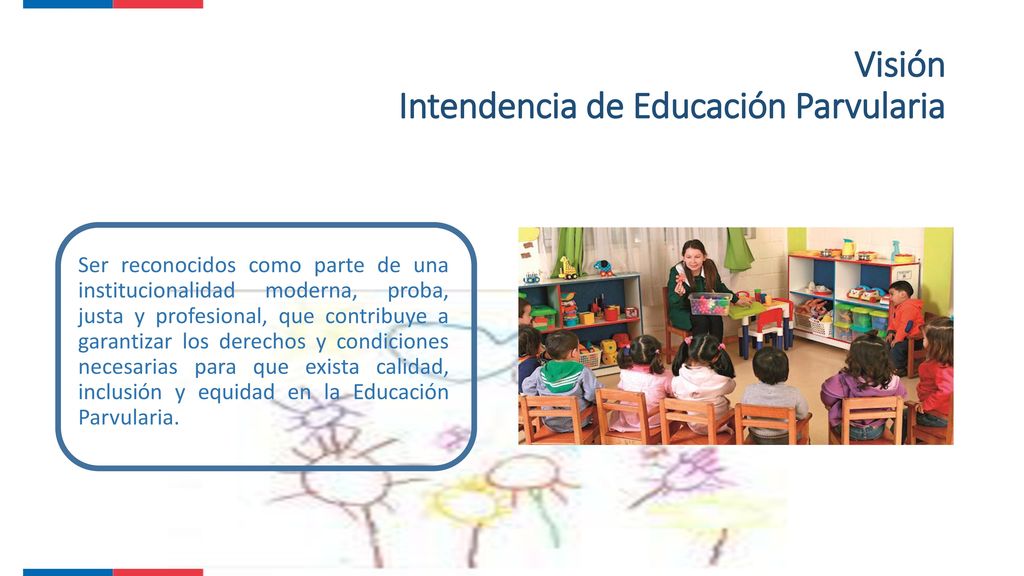 Visión
Intendencia de Educación Parvularia

Ser reconocidos como parte de una institucionalidad moderna, proba, justa y profesional, que contribuye a garantizar los derechos y condiciones necesarias para que exista calidad, inclusión y equidad en la Educación Parvularia.